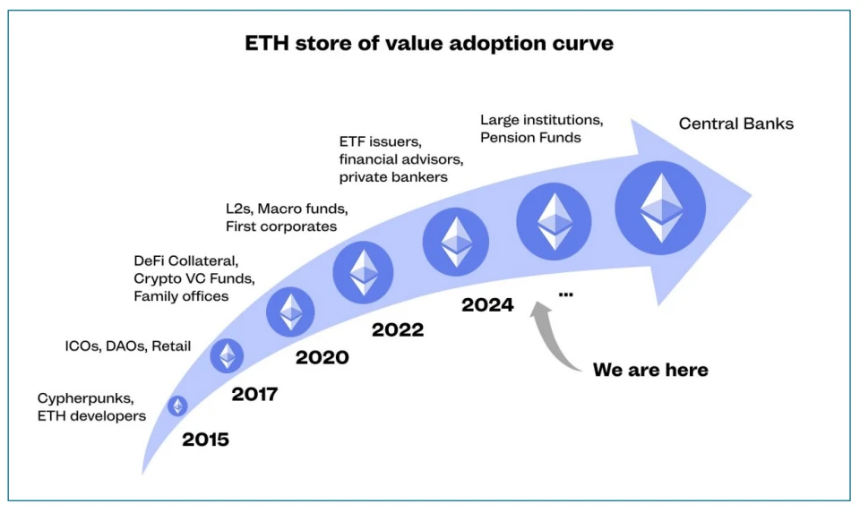 ETH store of value adoption curve

Cypherpunks, ETH developers

2015

ICOs, DAOs, Retail

2017

DeFi Collateral, Crypto VC Funds, Family offices

2020

L2s, Macro funds, First corporates

2022

ETF issuers, financial advisors, private bankers

2024

Large institutions, Pension Funds

...

Central Banks

We are here